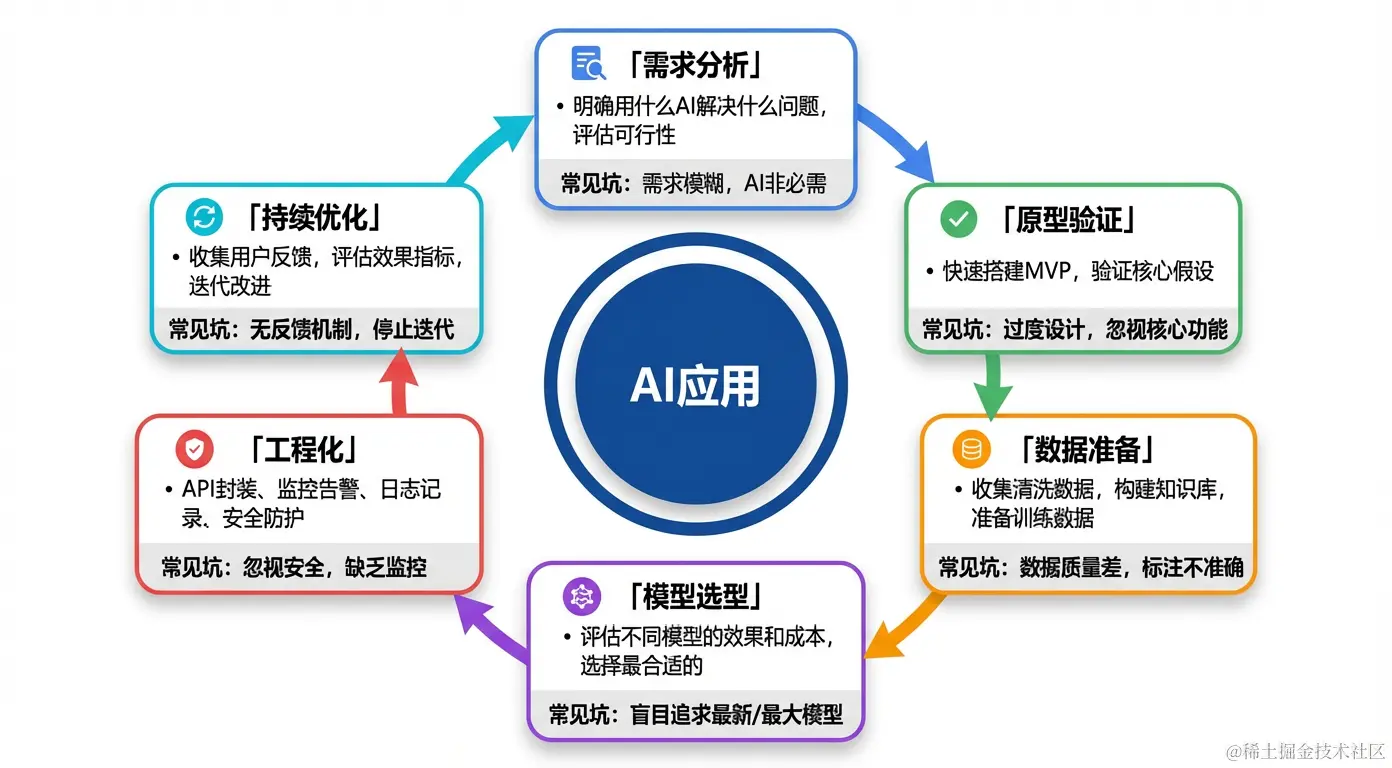 「需求分析」

• 明确用什么AI解决什么问题，评估可行性

常见坑：需求模糊，AI非必需

「原型验证」

• 快速搭建MVP，验证核心假设

常见坑：过度设计，忽视核心功能

「数据准备」

• 收集清洗数据，构建知识库，准备训练数据

常见坑：数据质量差，标注不准确

「模型选型」

• 评估不同模型的效果和成本，选择最合适的

常见坑：盲目追求最新/最大模型

「工程化」

• API封装、监控告警、日志记录、安全防护

常见坑：忽视安全，缺乏监控

「持续优化」

• 收集用户反馈，评估效果指标，迭代改进

常见坑：无反馈机制，停止迭代

AI应用

@稀土掘金技术社区